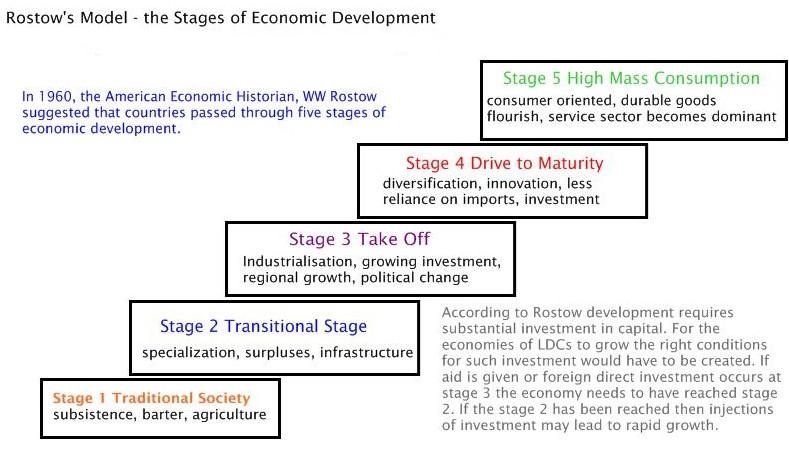 Rostow's Model - the Stages of Economic Development

In 1960, the American Economic Historian, WW Rostow suggested that countries passed through five stages of economic development.

Stage 5 High Mass Consumption
consumer oriented, durable goods flourish, service sector becomes dominant

Stage 4 Drive to Maturity
diversification, innovation, less reliance on imports, investment

Stage 3 Take Off
Industrialisation, growing investment, regional growth, political change

Stage 2 Transitional Stage
specialization, surpluses, infrastructure

Stage 1 Traditional Society
subsistence, barter, agriculture

According to Rostow development requires substantial investment in capital. For the economies of LDCs to grow the right conditions for such investment would have to be created. If aid is given or foreign direct investment occurs at stage 3 the economy needs to have reached stage 2. If the stage 2 has been reached then injections of investment may lead to rapid growth.